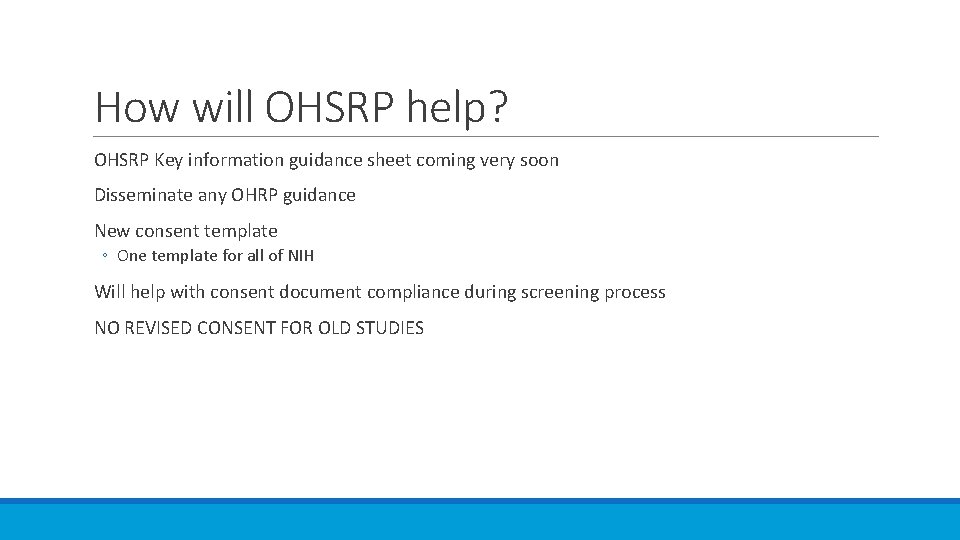 How will OHSRP help?

OHSRP Key information guidance sheet coming very soon

Disseminate any OHRP guidance

New consent template

◦ One template for all of NIH

Will help with consent document compliance during screening process

NO REVISED CONSENT FOR OLD STUDIES